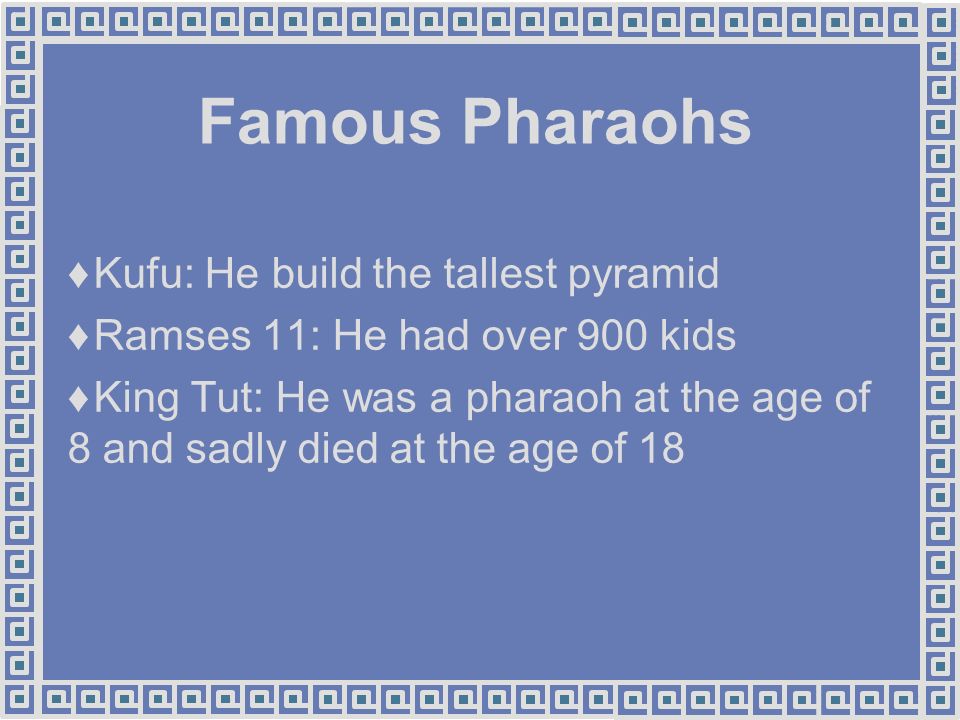 Famous Pharaohs

♦Kufu: He build the tallest pyramid

♦Ramses 11: He had over 900 kids

♦King Tut: He was a pharaoh at the age of 8 and sadly died at the age of 18